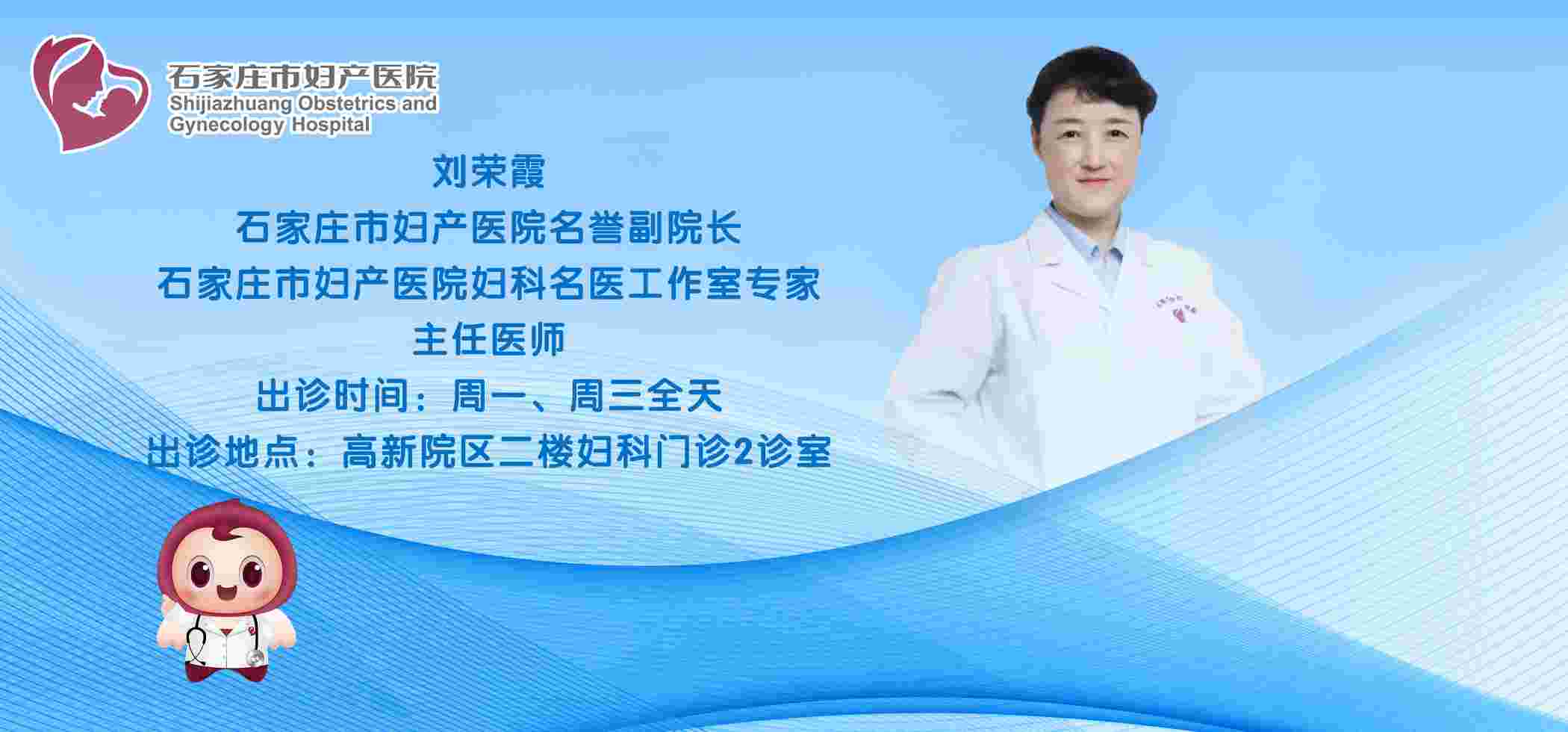 石家庄市妇产医院
Shijiazhuang Obstetrics and Gynecology Hospital

刘荣霞
石家庄市妇产医院名誉副院长
石家庄市妇产医院妇科名医工作室专家
主任医师
出诊时间：周一、周三全天
出诊地点：高新院区二楼妇科门诊2诊室